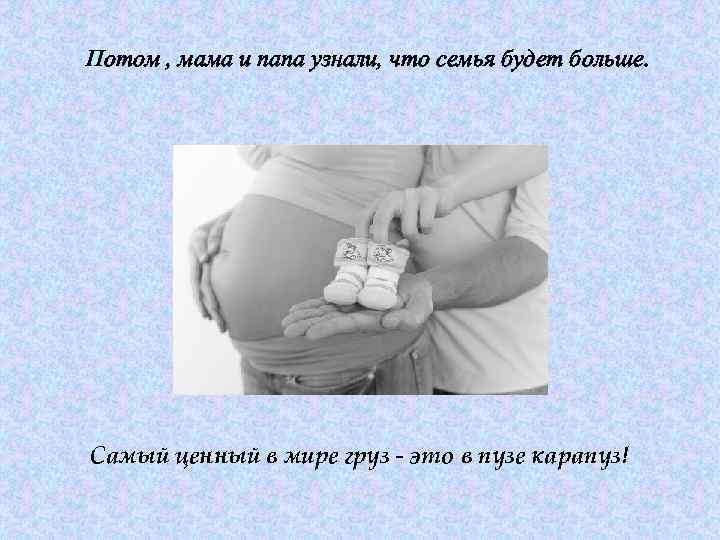 Потом , мама и папа узнали, что семья будет больше.

Самый ценный в мире груз - это в пузе карапуз!